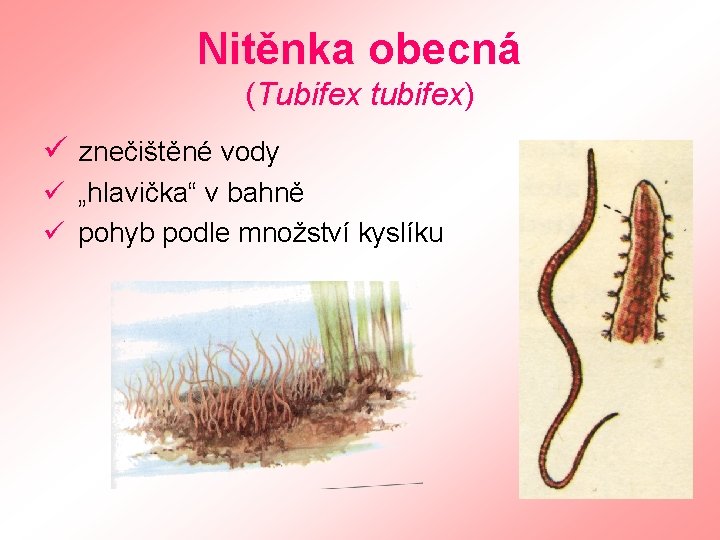 Nitěnka obecná
(Tubifex tubifex)

✓ znečištěné vody
✓ „hlavička“ v bahně
✓ pohyb podle množství kyslíku